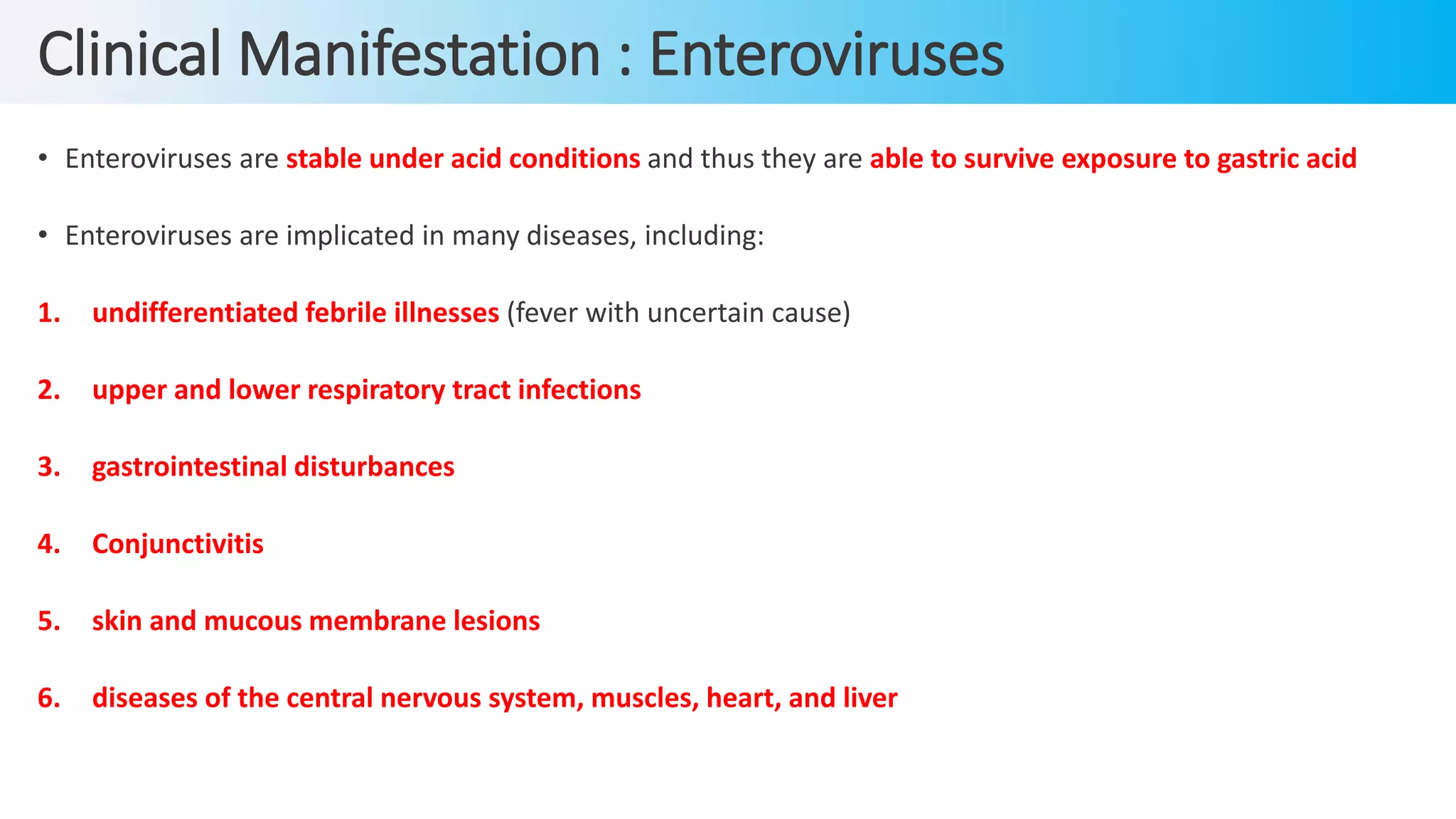 Clinical Manifestation : Enteroviruses

• Enteroviruses are stable under acid conditions and thus they are able to survive exposure to gastric acid

• Enteroviruses are implicated in many diseases, including:

1. undifferentiated febrile illnesses (fever with uncertain cause)

2. upper and lower respiratory tract infections

3. gastrointestinal disturbances

4. Conjunctivitis

5. skin and mucous membrane lesions

6. diseases of the central nervous system, muscles, heart, and liver